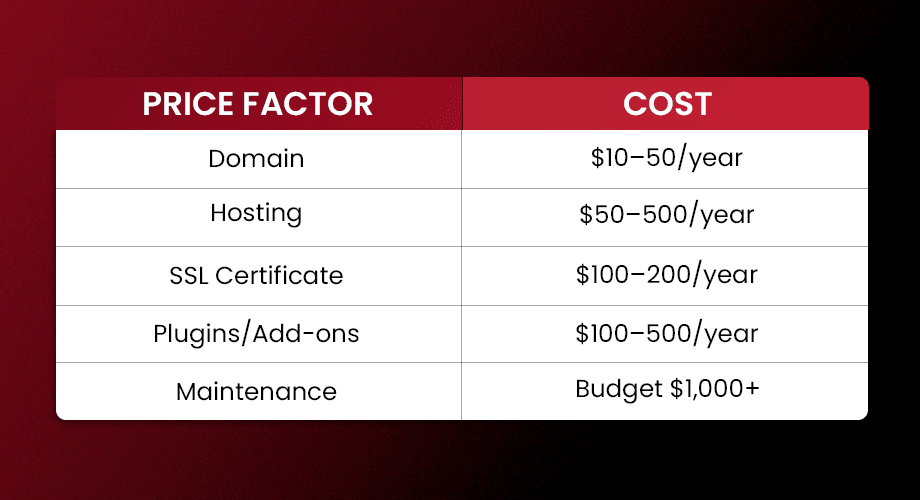 | PRICE FACTOR | COST |
|---|---|
| Domain | \$10–50/year |
| Hosting | \$50–500/year |
| SSL Certificate | \$100–200/year |
| Plugins/Add-ons | \$100–500/year |
| Maintenance | Budget \$1,000+ |